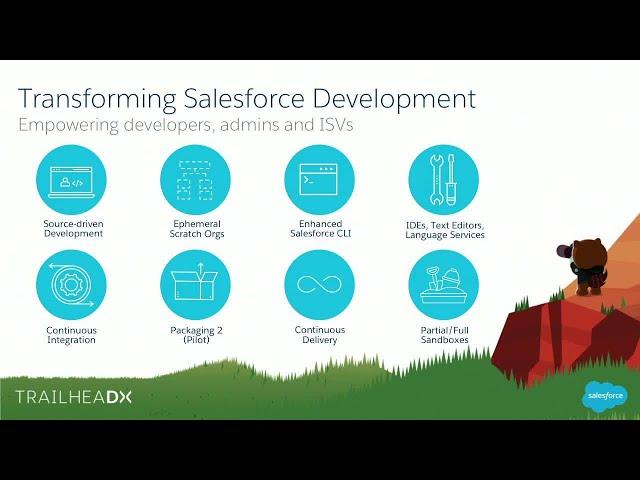 Transforming Salesforce Development
Empowering developers, admins and ISVs

Source-driven Development

Ephemeral Scratch Orgs

Enhanced Salesforce CLI

IDEs, Text Editors, Language Services

Continuous Integration

Packaging 2 (Pilot)

Continuous Delivery

Partial/Full Sandboxes

TRAILHEADX

salesforce